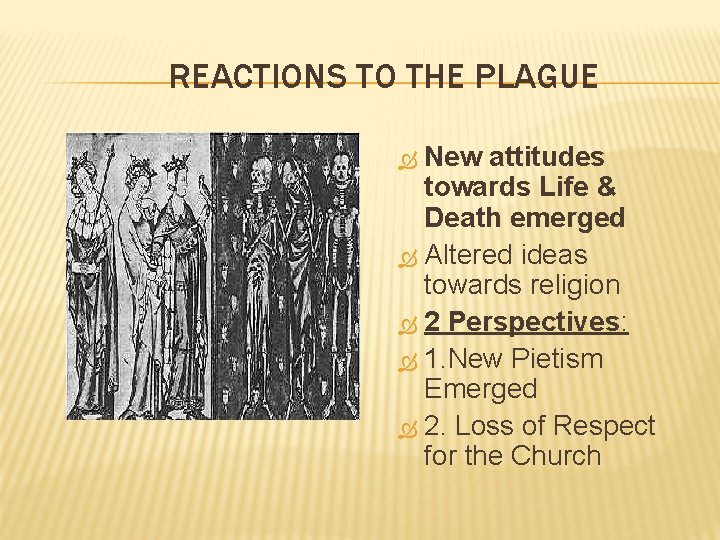 REACTIONS TO THE PLAGUE

New attitudes towards Life & Death emerged

Altered ideas towards religion

2 Perspectives:

1.New Pietism Emerged

2. Loss of Respect for the Church